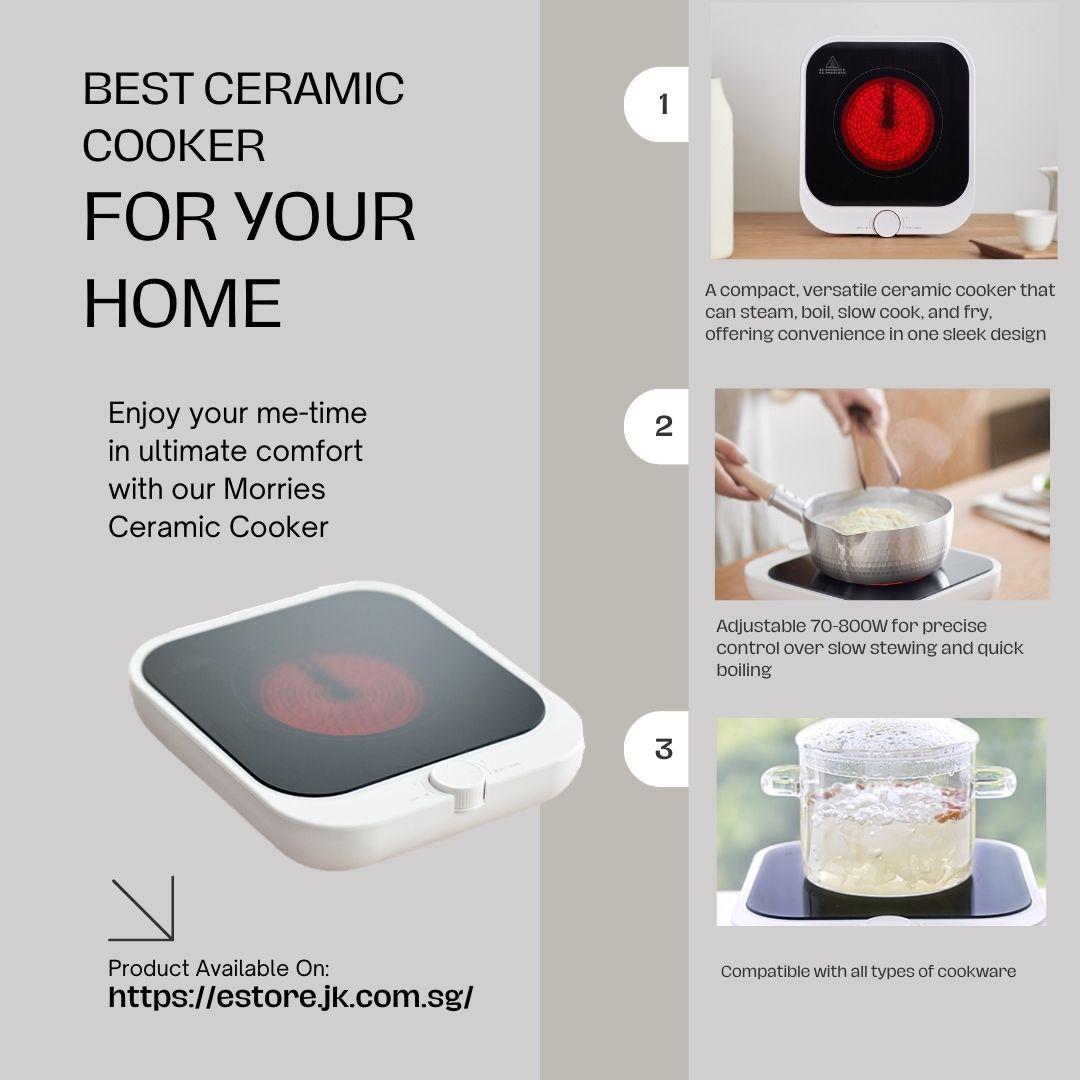 BEST CERAMIC COOKER
FOR YOUR HOME

Enjoy your me-time in ultimate comfort with our Morries Ceramic Cooker

Product Available On:
https://estore.jk.com.sg/

1

A compact, versatile ceramic cooker that can steam, boil, slow cook, and fry, offering convenience in one sleek design

2

Adjustable 70-800W for precise control over slow stewing and quick boiling

3

Compatible with all types of cookware